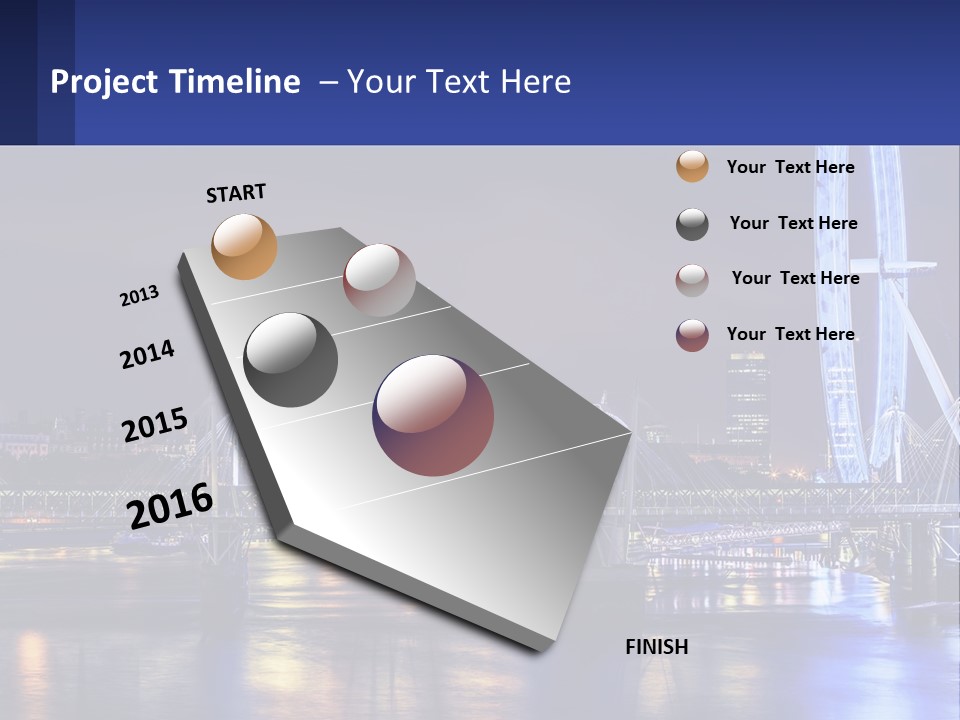 Project Timeline – Your Text Here

START

2013

2014

2015

2016

FINISH

Your Text Here

Your Text Here

Your Text Here

Your Text Here